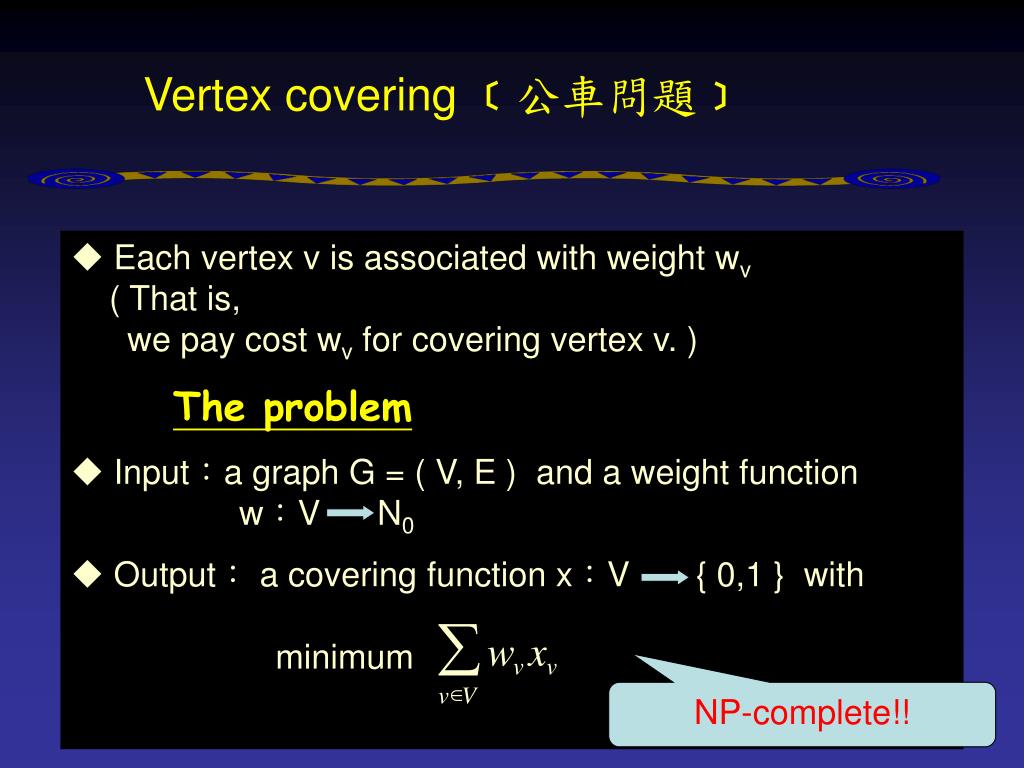 Vertex covering〔公車問題〕

◆ Each vertex v is associated with weight $w_v$
( That is,
we pay cost $w_v$ for covering vertex v. )

The problem

◆ Input：a graph G = ( V, E ) and a weight function
w：V $\rightarrow$ $N_0$

◆ Output： a covering function x：V $\rightarrow$ { 0,1 } with

minimum $\sum_{v \in V} w_v x_v$

NP-complete!!